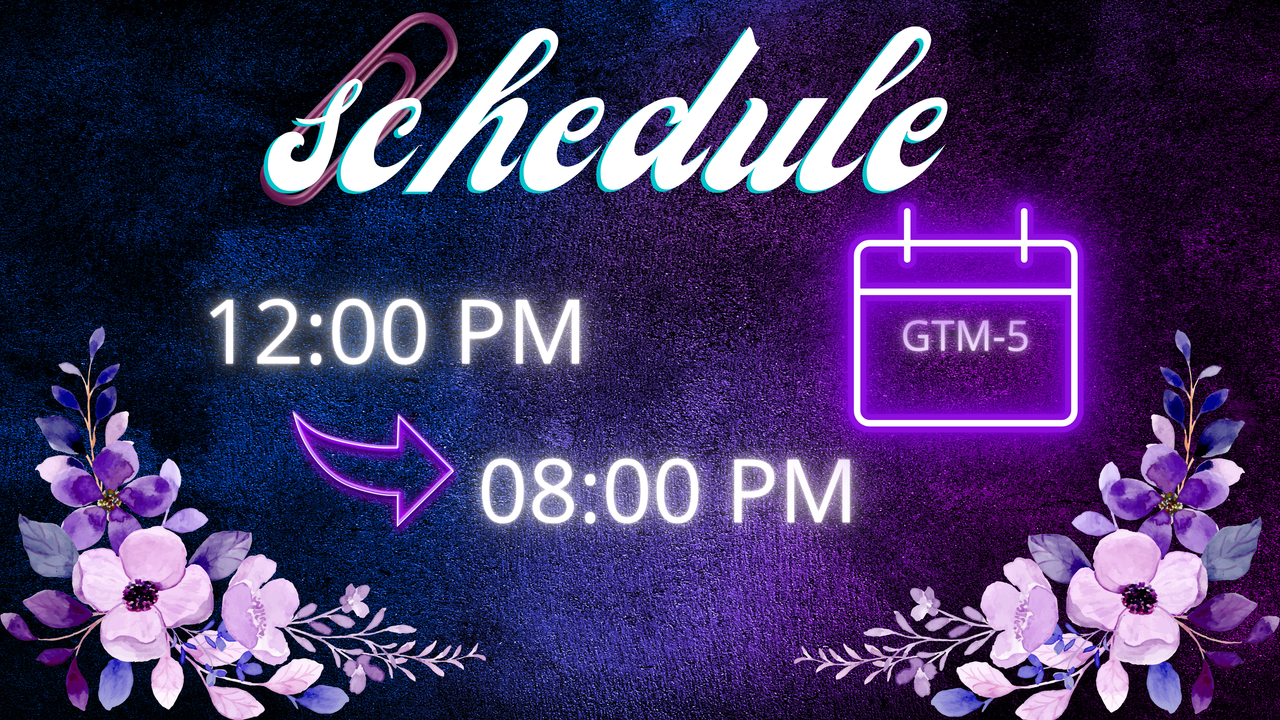 schedule

12:00 PM

GTM-5

08:00 PM